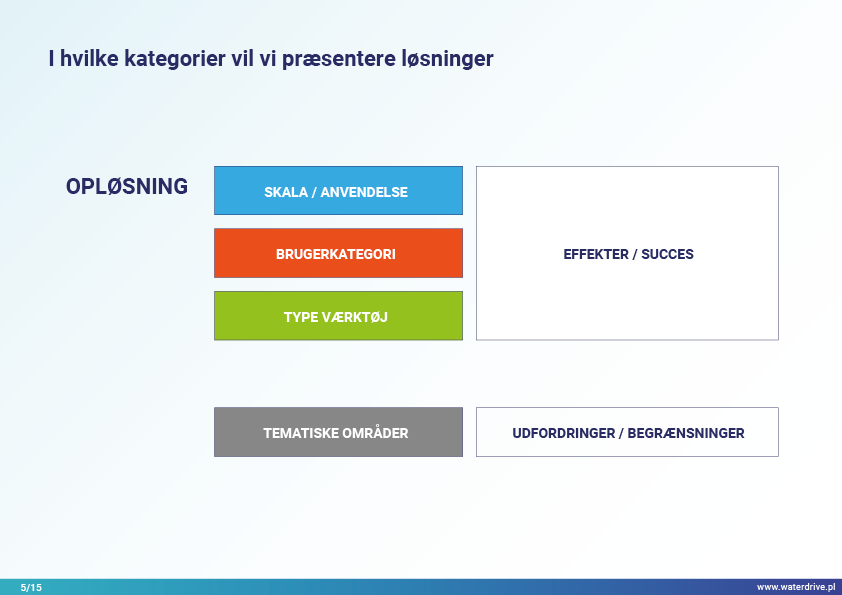 I hvilke kategorier vil vi præsentere løsninger

OPLØSNING

SKALA / ANVENDELSE

BRUGERKATEGORI

TYPE VÆRKTØJ

EFFEKTER / SUCCES

TEMATISKE OMRÅDER

UDFORDRINGER / BEGRÆNSNINGER

5/15

www.waterdrive.pl